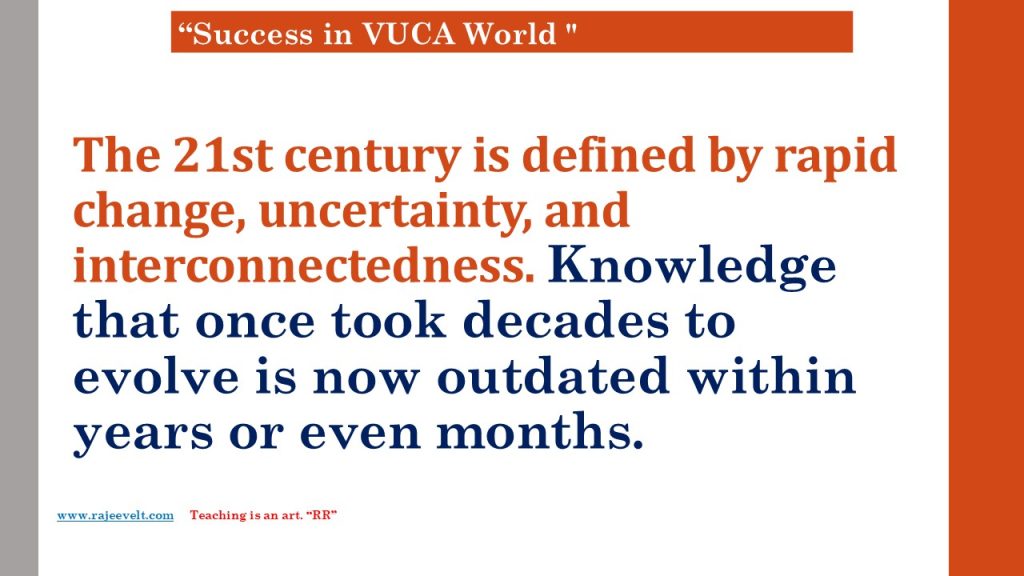 “Success in VUCA World "

The 21st century is defined by rapid change, uncertainty, and interconnectedness. Knowledge that once took decades to evolve is now outdated within years or even months.

www.rajeevelt.com Teaching is an art. “RR”